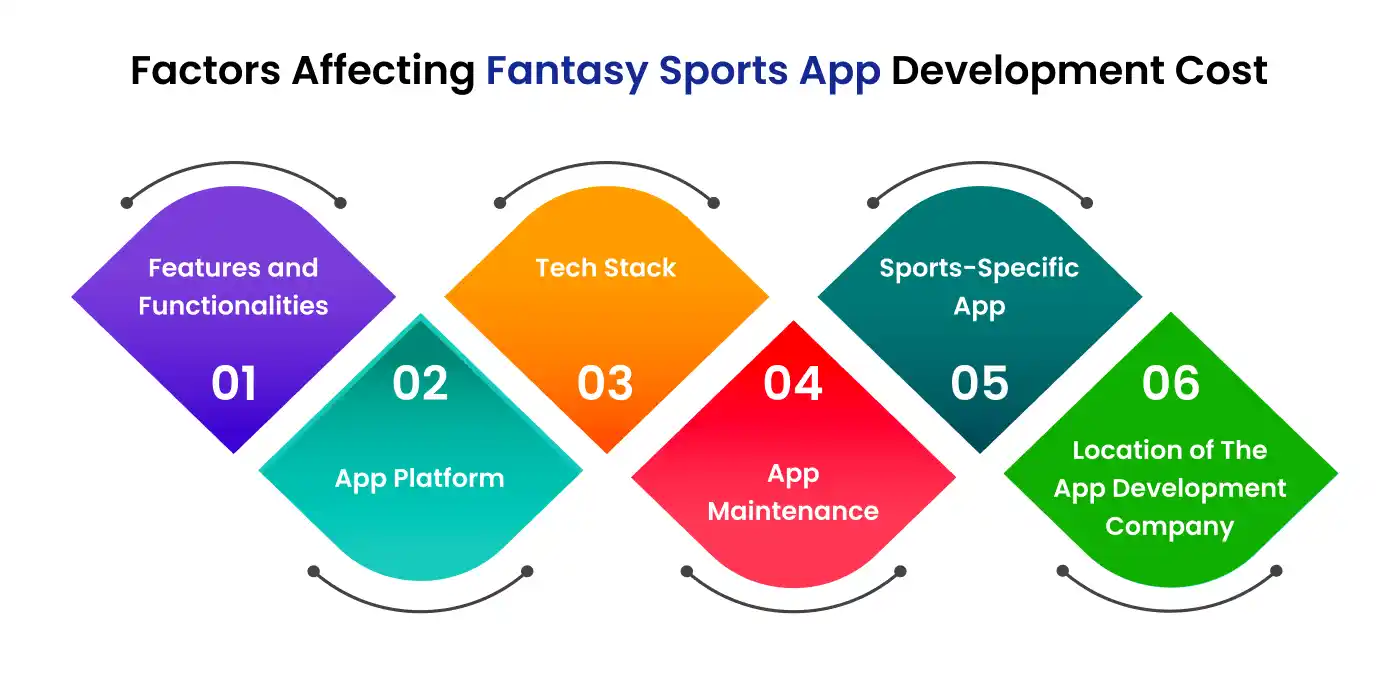 Factors Affecting Fantasy Sports App Development Cost

Features and Functionalities
01

02
App Platform

Tech Stack
03

04
App Maintenance

Sports-Specific App
05

06
Location of The App Development Company